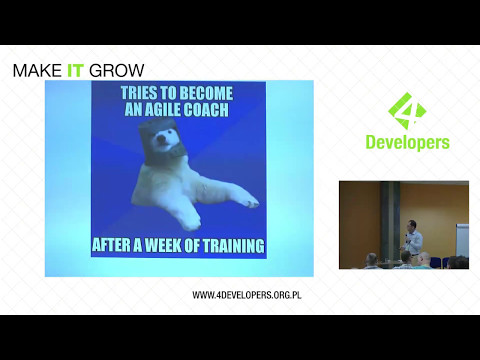 MAKE IT GROW

TRIES TO BECOME AN AGILE COACH

AFTER A WEEK OF TRAINING

4 Developers

WWW.4DEVELOPERS.ORG.PL